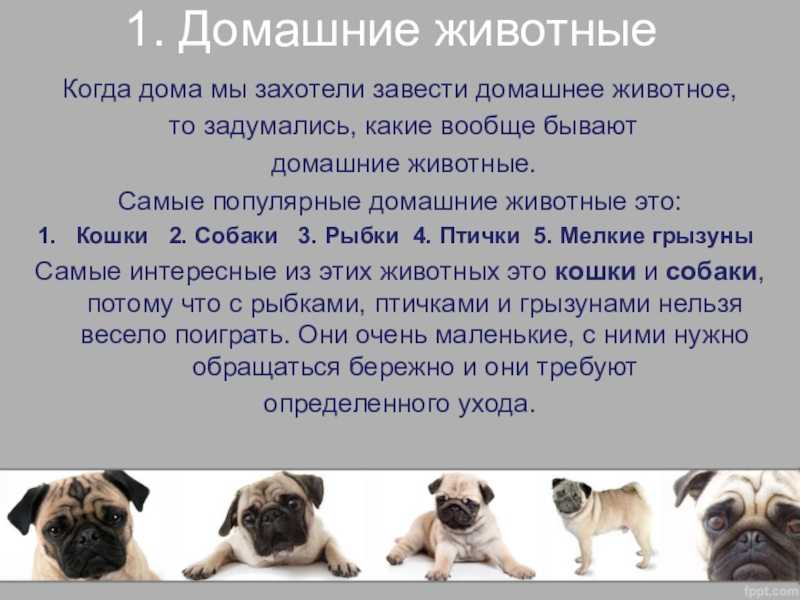 1. Домашние животные

Когда дома мы захотели завести домашнее животное, то задумались, какие вообще бывают домашние животные.

Самые популярные домашние животные это:

1. Кошки 2. Собаки 3. Рыбки 4. Птички 5. Мелкие грызуны

Самые интересные из этих животных это кошки и собаки, потому что с рыбками, птичками и грызунами нельзя весело поиграть. Они очень маленькие, с ними нужно обращаться бережно и они требуют определенного ухода.

fppt.com